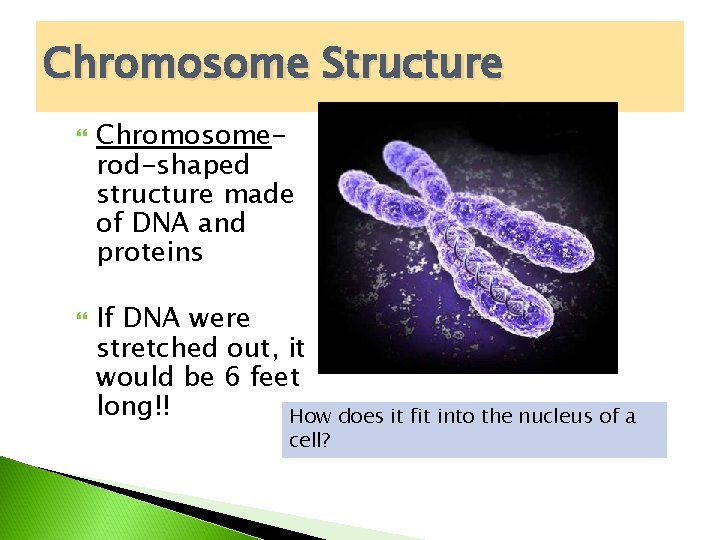 Chromosome Structure

Chromosome- rod-shaped structure made of DNA and proteins

If DNA were stretched out, it would be 6 feet long!!

How does it fit into the nucleus of a cell?